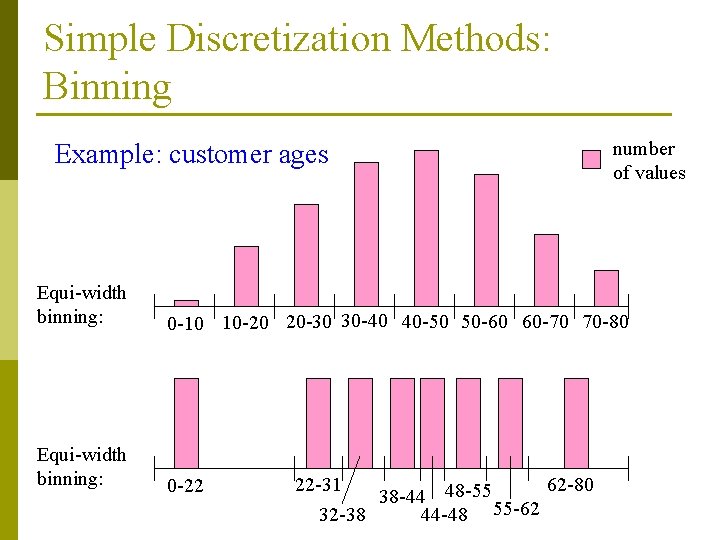 Simple Discretization Methods: Binning

Example: customer ages

number of values

Equi-width binning:

0-10 10-20 20-30 30-40 40-50 50-60 60-70 70-80

Equi-width binning:

0-22 22-31 32-38 38-44 44-48 48-55 55-62 62-80